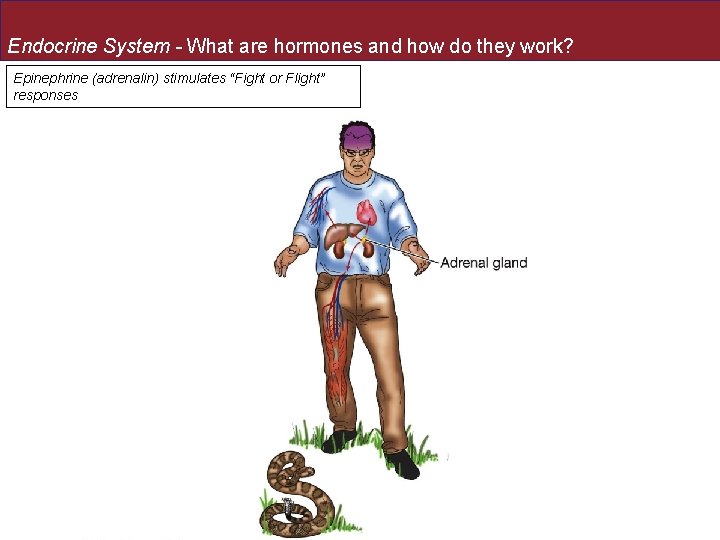 Endocrine System - What are hormones and how do they work?

Epinephrine (adrenalin) stimulates "Fight or Flight" responses

Adrenal gland